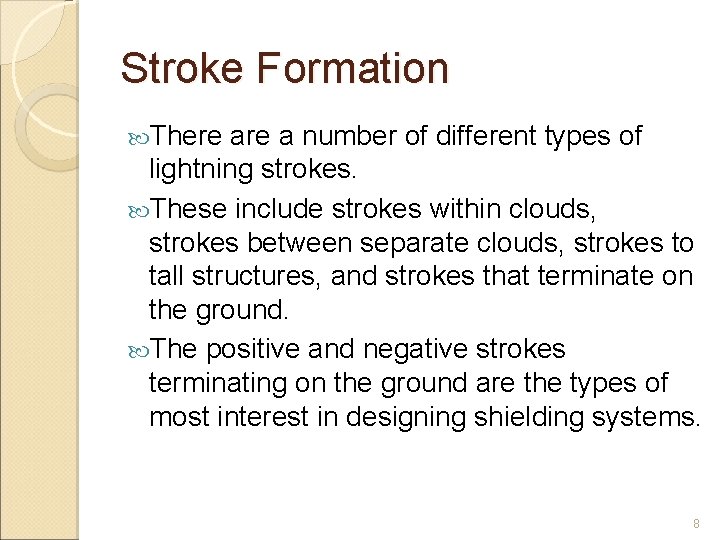 Stroke Formation

There are a number of different types of lightning strokes.

These include strokes within clouds, strokes between separate clouds, strokes to tall structures, and strokes that terminate on the ground.

The positive and negative strokes terminating on the ground are the types of most interest in designing shielding systems.

8